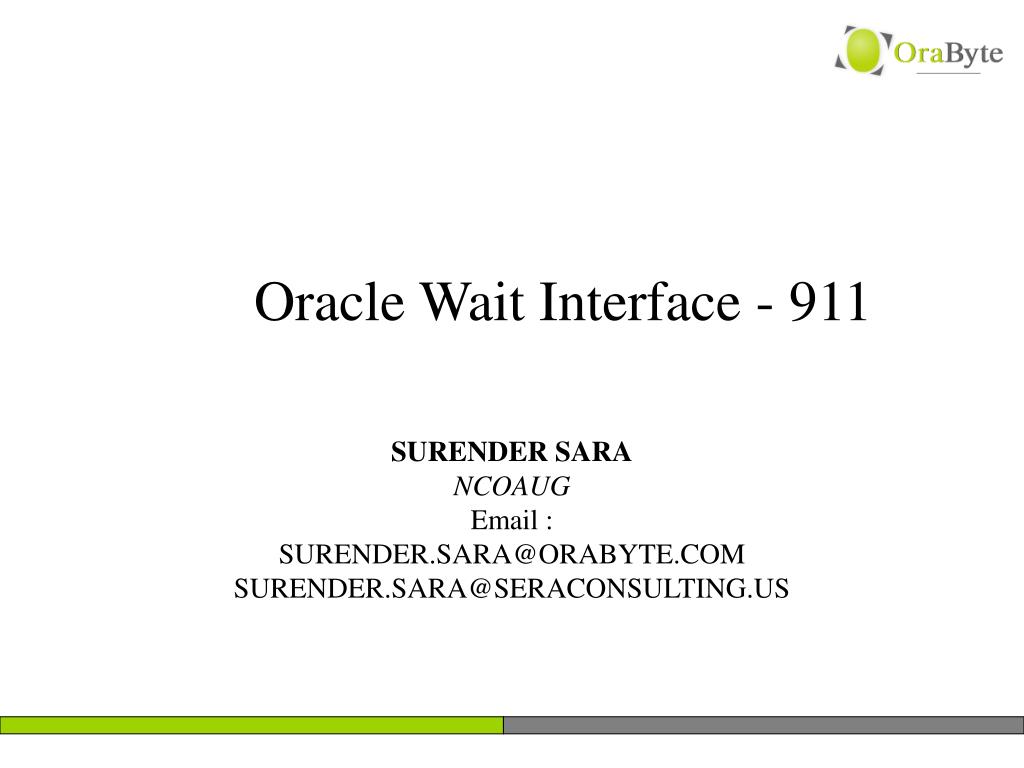 OraByte

Oracle Wait Interface - 911

SURENDER SARA
NCOAUG
Email :
SURENDER.SARA@ORABYTE.COM
SURENDER.SARA@SERACONSULTING.US